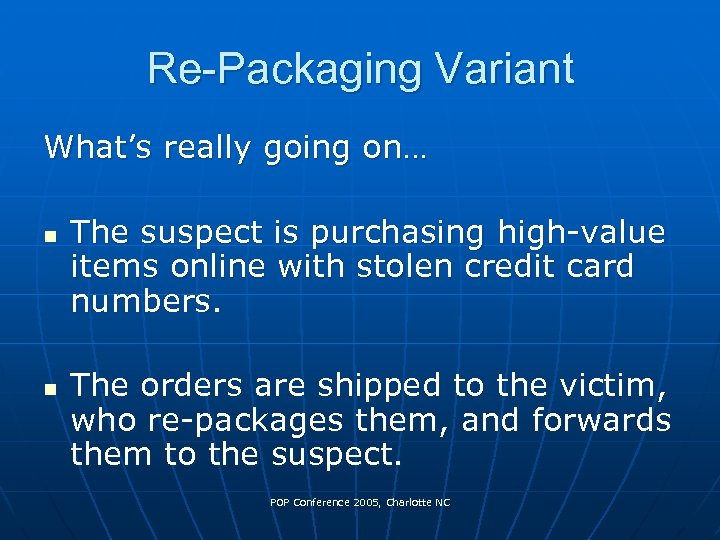 Re-Packaging Variant

What's really going on…

- The suspect is purchasing high-value items online with stolen credit card numbers.

- The orders are shipped to the victim, who re-packages them, and forwards them to the suspect.

POP Conference 2005, Charlotte NC